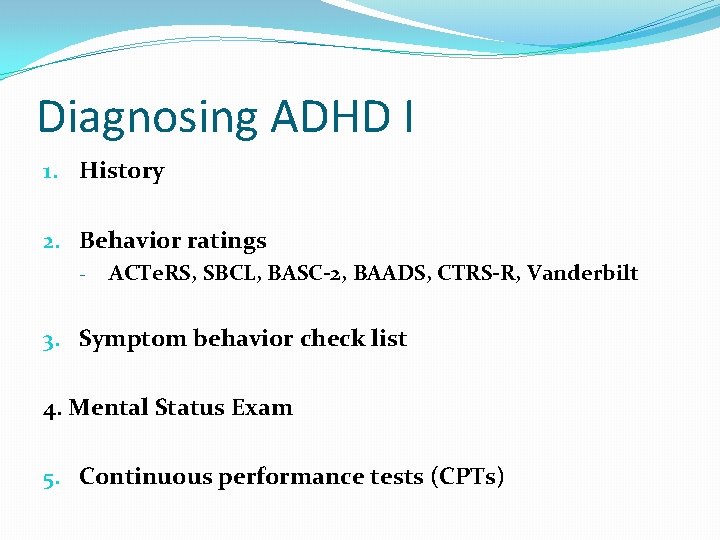 Diagnosing ADHD I

1. History

2. Behavior ratings
- ACTeRS, SBCL, BASC-2, BAADS, CTRS-R, Vanderbilt

3. Symptom behavior check list

4. Mental Status Exam

5. Continuous performance tests (CPTs)